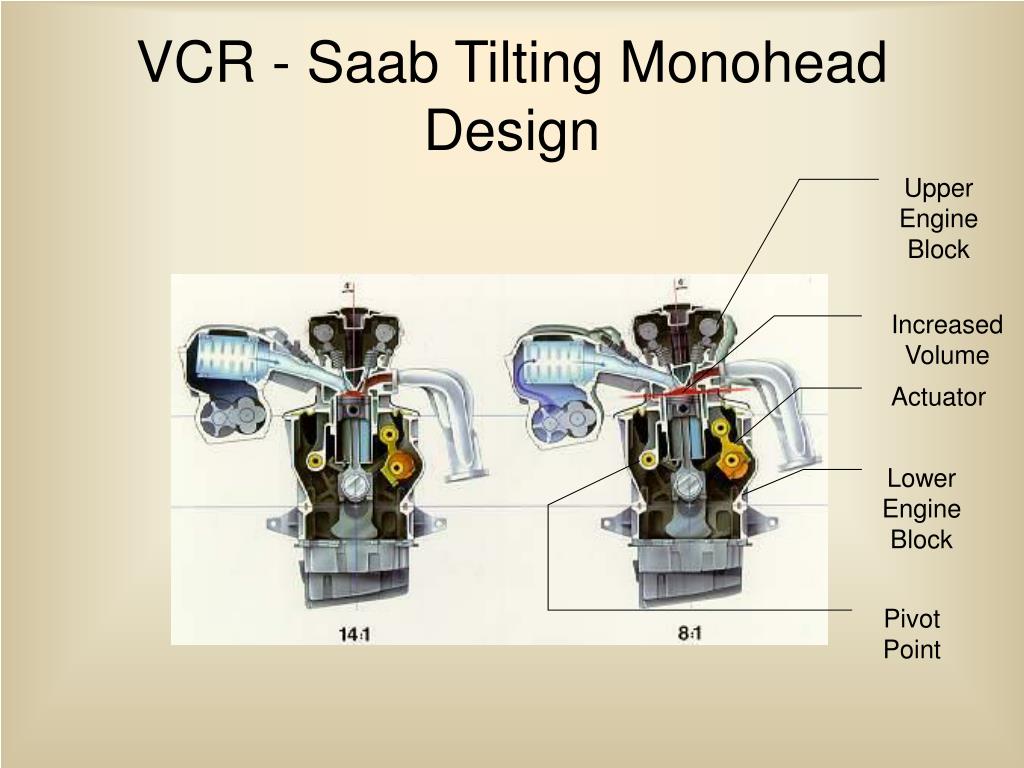 VCR - Saab Tilting Monohead Design

Upper Engine Block

Increased Volume

Actuator

Lower Engine Block

Pivot Point

14:1

8:1